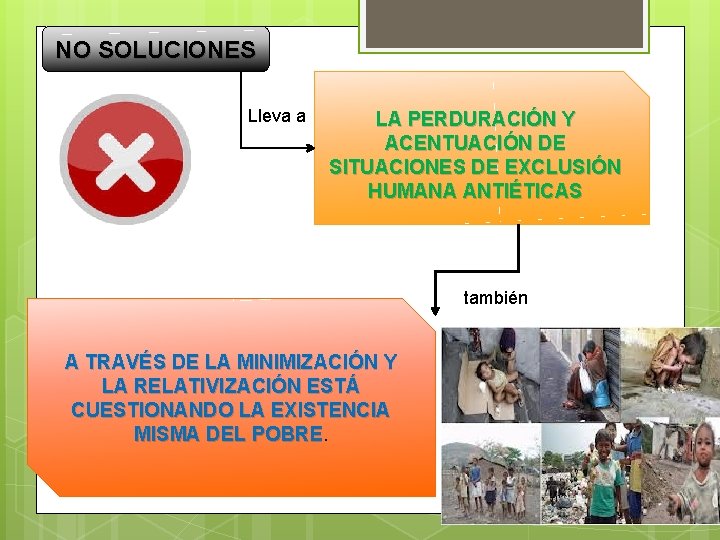 NO SOLUCIONES

Lleva a

LA PERDURACIÓN Y ACENTUACIÓN DE SITUACIONES DE EXCLUSIÓN HUMANA ANTIÉTICAS

también

A TRAVÉS DE LA MINIMIZACIÓN Y LA RELATIVIZACIÓN ESTÁ CUESTIONANDO LA EXISTENCIA MISMA DEL POBRE.